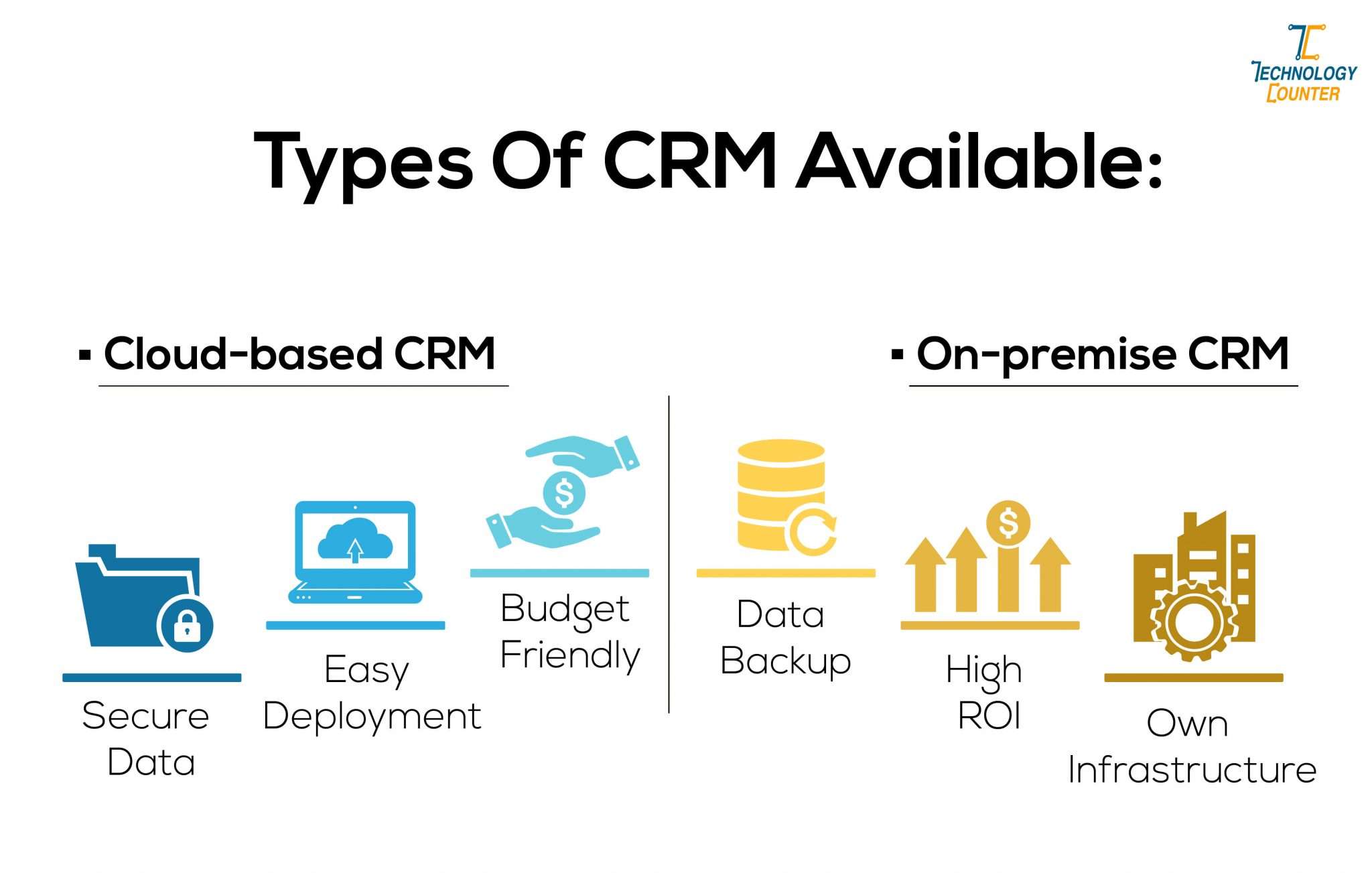 TECHNOLOGY COUNTER

Types Of CRM Available:

▪ Cloud-based CRM

Secure Data

Easy Deployment

Budget Friendly

▪ On-premise CRM

Data Backup

High ROI

Own Infrastructure